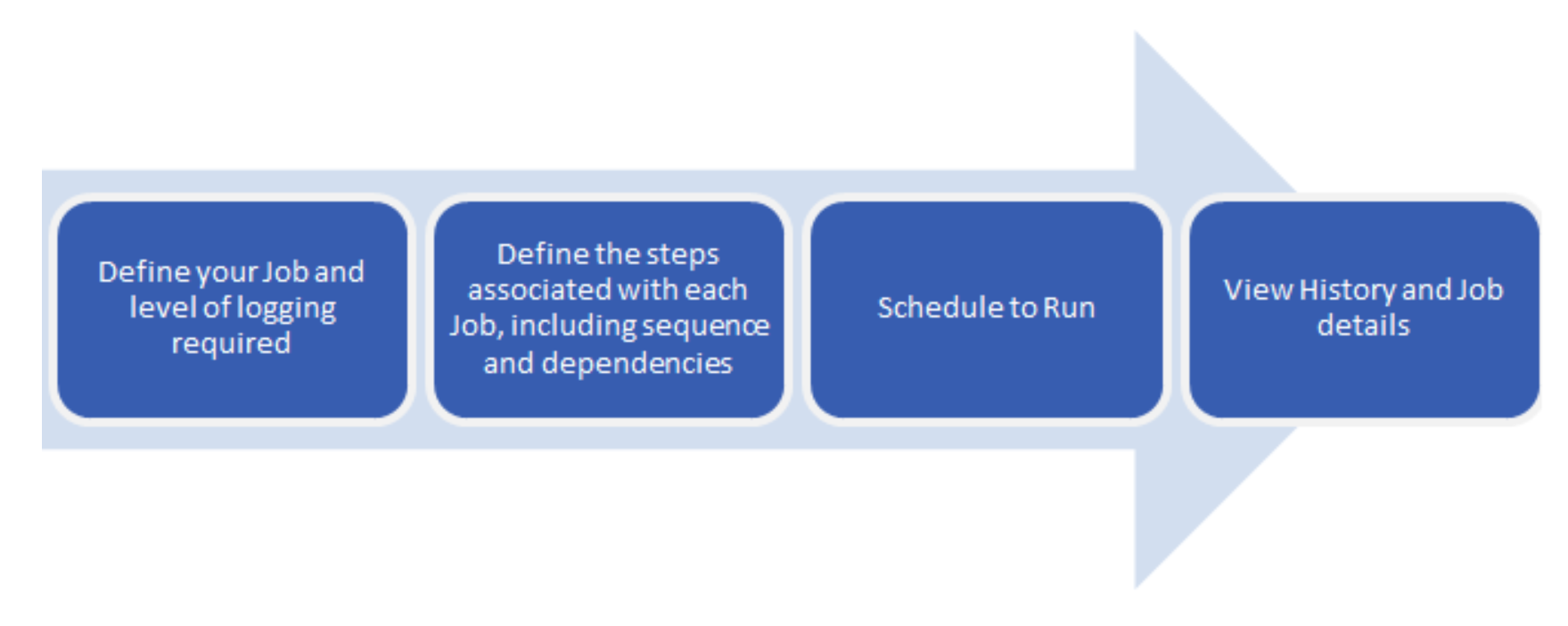 Define your Job and level of logging required

Define the steps associated with each Job, including sequence and dependencies

Schedule to Run

View History and Job details